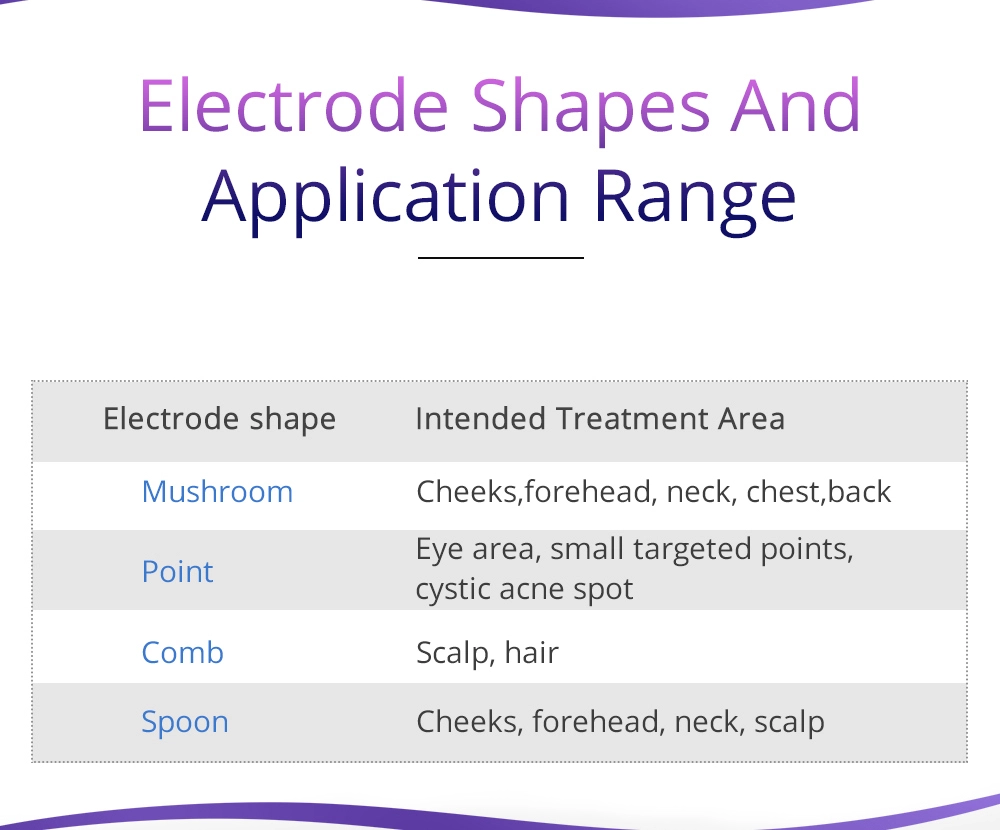 Electrode Shapes And
Application Range

| Electrode shape | Intended Treatment Area |
|---|---|
| Mushroom | Cheeks,forehead, neck, chest,back |
| Point | Eye area, small targeted points, cystic acne spot |
| Comb | Scalp, hair |
| Spoon | Cheeks, forehead, neck, scalp |